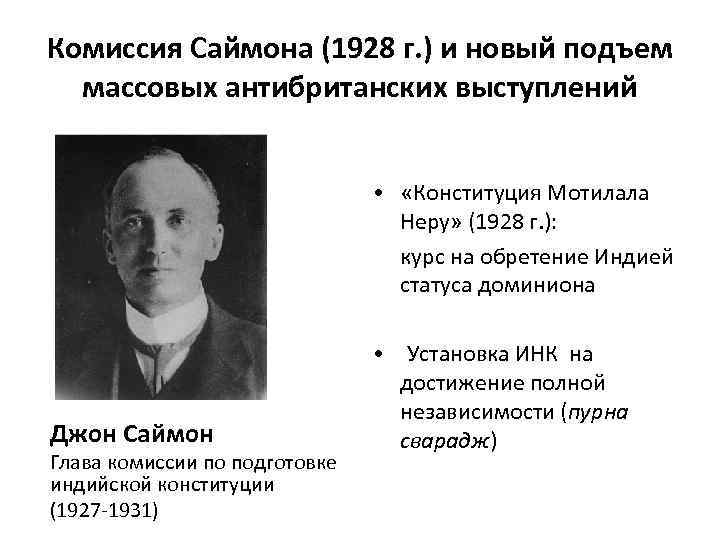 Комиссия Саймона (1928 г.) и новый подъем массовых антибританских выступлений

Джон Саймон
Глава комиссии по подготовке индийской конституции (1927-1931)

• «Конституция Мотилала Неру» (1928 г.):
курс на обретение Индией статуса доминиона

• Установка ИНК на достижение полной независимости (пурна сварадж)